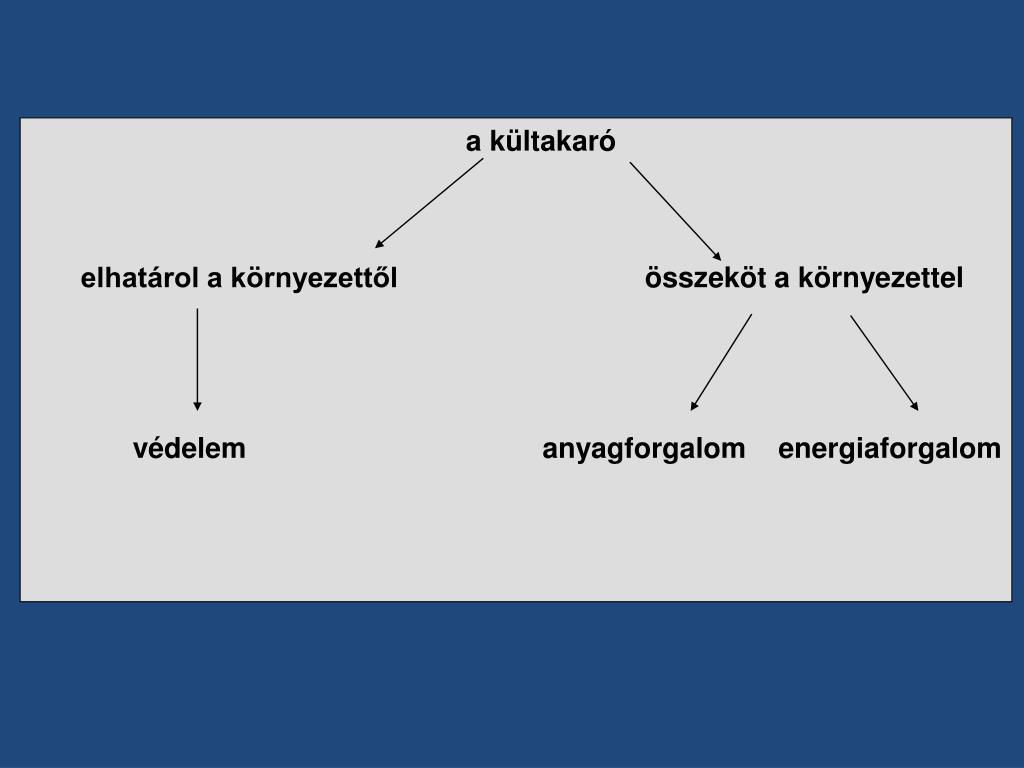 a kültakaró

elhatárol a környezettől

összeköt a környezettel

védelem

anyagforgalom

energiaforgalom